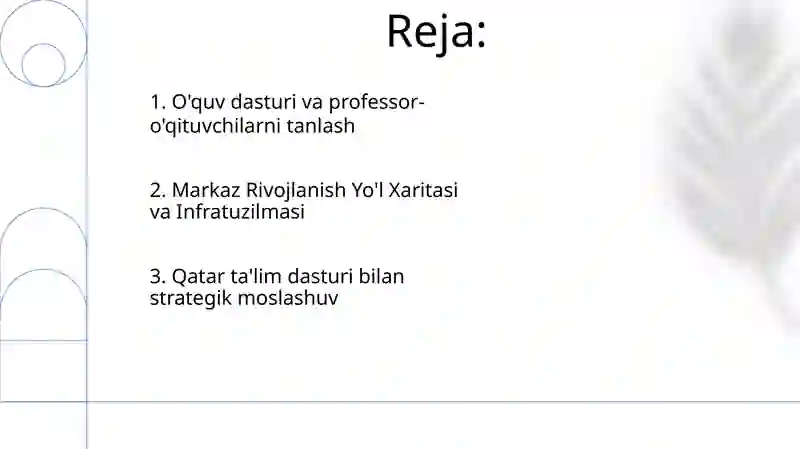 Reja:

1. O'quv dasturi va professor-o'qituvchilarni tanlash

2. Markaz Rivojlanish Yo'l Xaritasi va Infratuzilmasi

3. Qatar ta'lim dasturi bilan strategik moslashuv